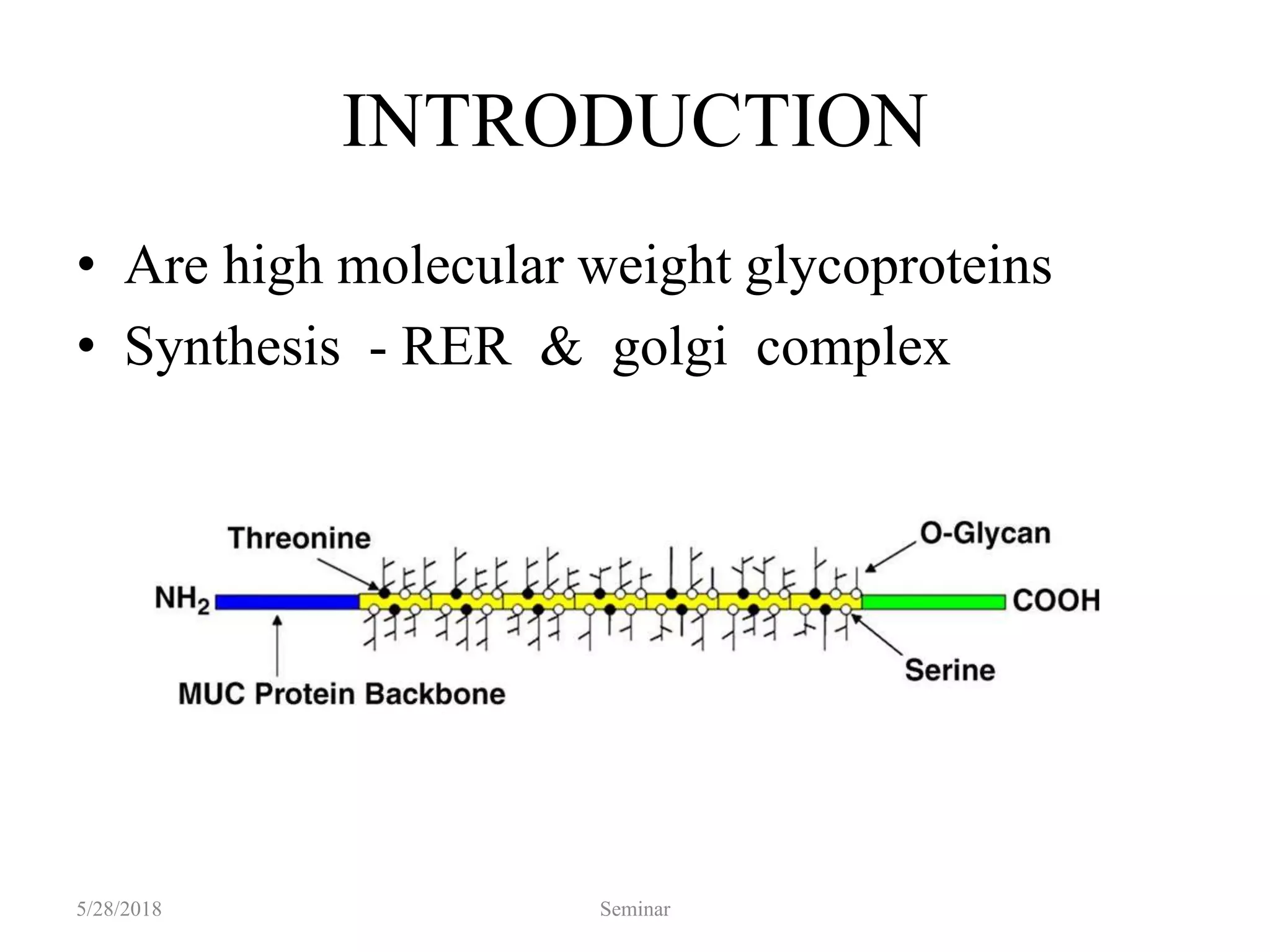 INTRODUCTION

• Are high molecular weight glycoproteins
• Synthesis - RER & golgi complex

Threonine

O-Glycan

$NH_2$

COOH

MUC Protein Backbone

Serine

5/28/2018

Seminar